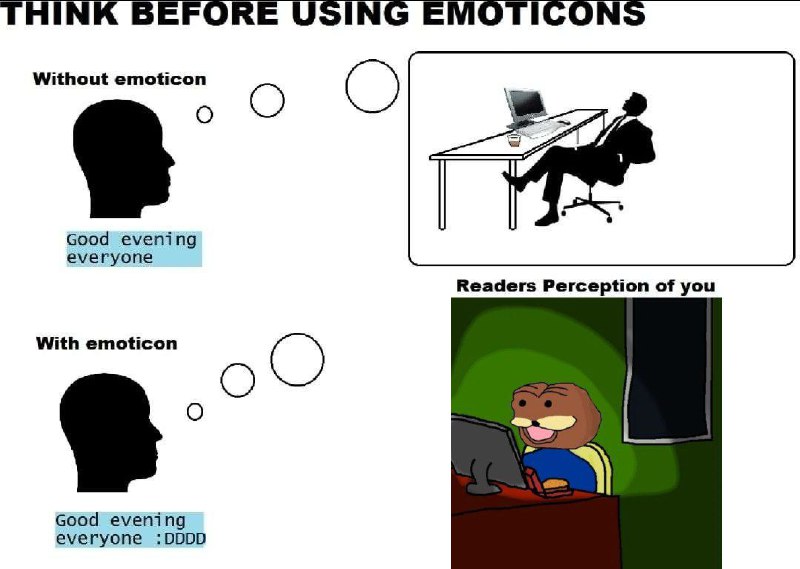 THINK BEFORE USING EMOTICONS

Without emoticon

Good evening everyone

Readers Perception of you

With emoticon

Good evening everyone :DDDD